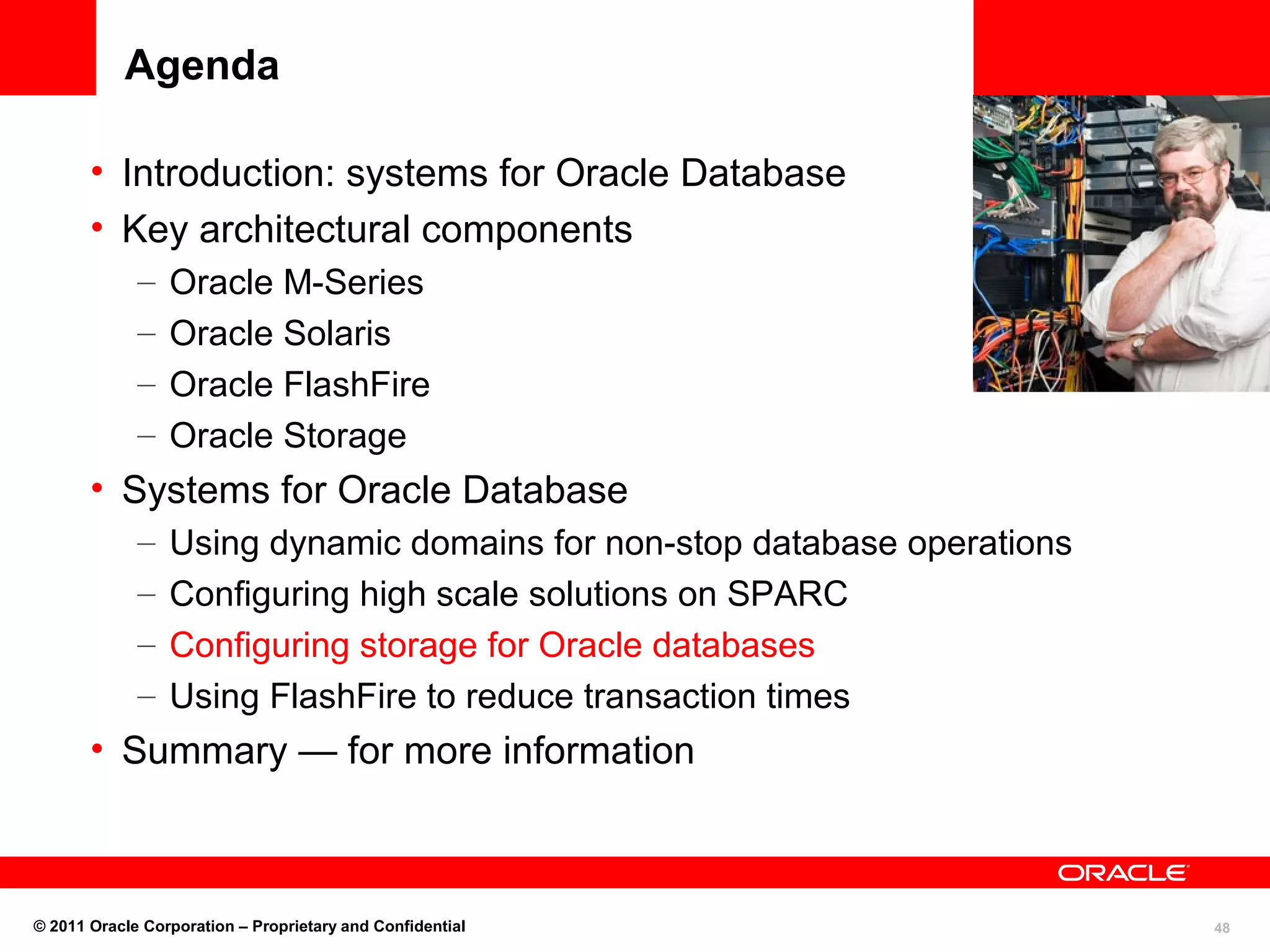 Agenda

• Introduction: systems for Oracle Database
• Key architectural components
  – Oracle M-Series
  – Oracle Solaris
  – Oracle FlashFire
  – Oracle Storage
• Systems for Oracle Database
  – Using dynamic domains for non-stop database operations
  – Configuring high scale solutions on SPARC
  – Configuring storage for Oracle databases
  – Using FlashFire to reduce transaction times
• Summary — for more information

ORACLE

© 2011 Oracle Corporation – Proprietary and Confidential

48